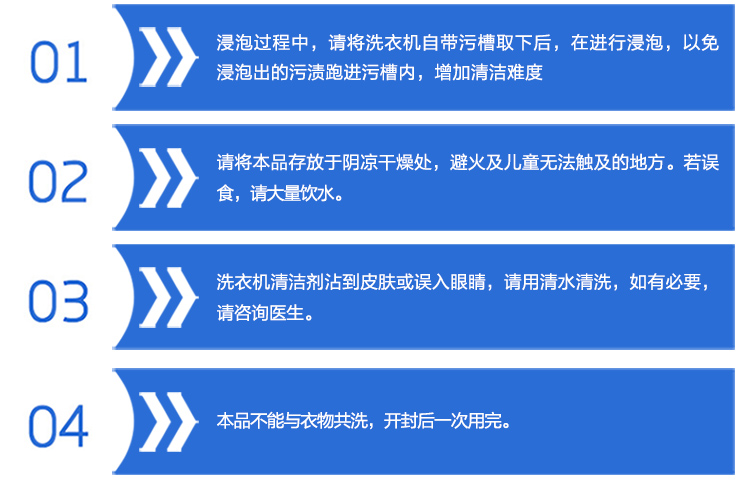 01

浸泡过程中，请将洗衣机自带污槽取下后，在进行浸泡，以免浸泡出的污渍跑进污槽内，增加清洁难度

02

请将本品存放于阴凉干燥处，避火及儿童无法触及的地方。若误食，请大量饮水。

03

洗衣机清洁剂沾到皮肤或误入眼睛，请用清水清洗，如有必要，请咨询医生。

04

本品不能与衣物共洗，开封后一次用完。